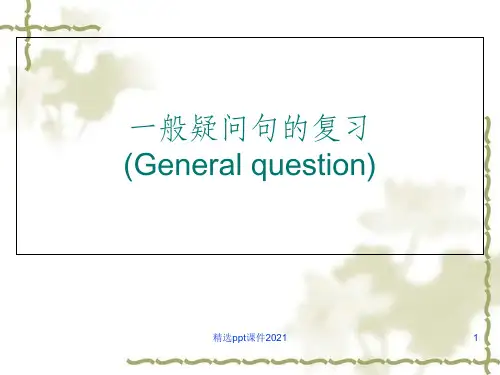 一般疑问句的复习
(General question)

精选ppt课件2021

1